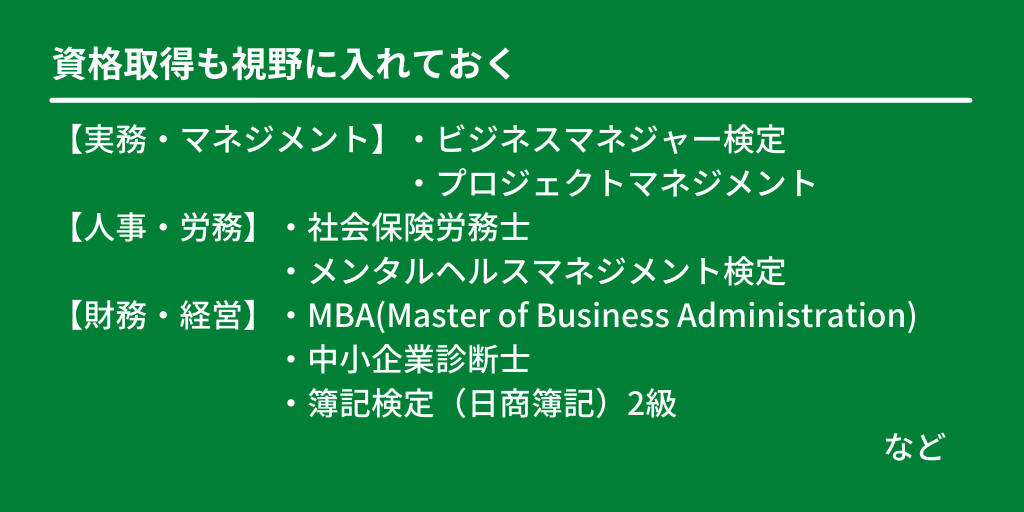 資格取得も視野に入れておく

【実務・マネジメント】・ビジネスマネジャー検定
・プロジェクトマネジメント

【人事・労務】・社会保険労務士
・メンタルヘルスマネジメント検定

【財務・経営】・MBA(Master of Business Administration)
・中小企業診断士
・簿記検定（日商簿記）2級

など